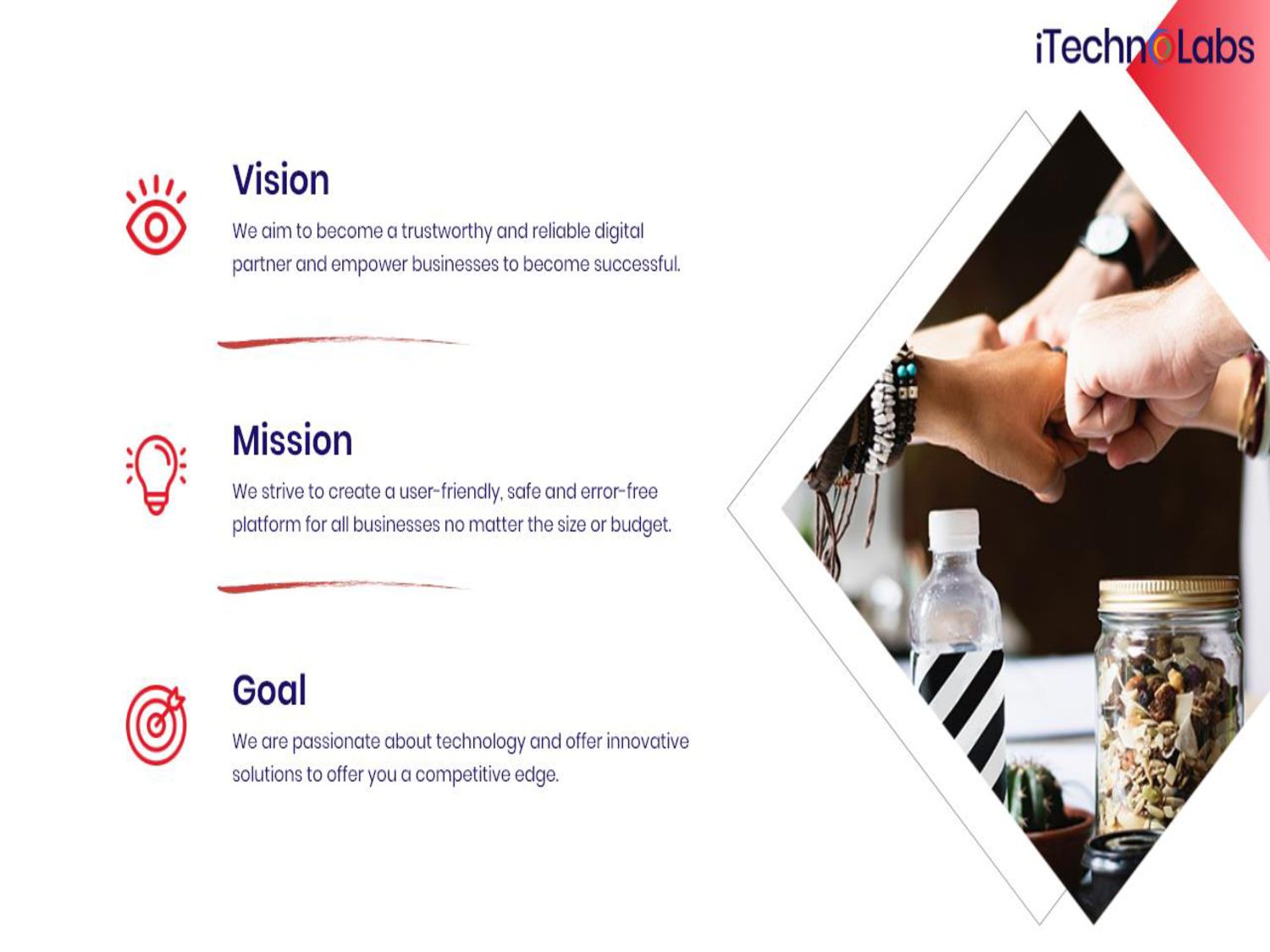 iTechnoLabs

Vision

We aim to become a trustworthy and reliable digital partner and empower businesses to become successful.

Mission

We strive to create a user-friendly, safe and error-free platform for all businesses no matter the size or budget.

Goal

We are passionate about technology and offer innovative solutions to offer you a competitive edge.